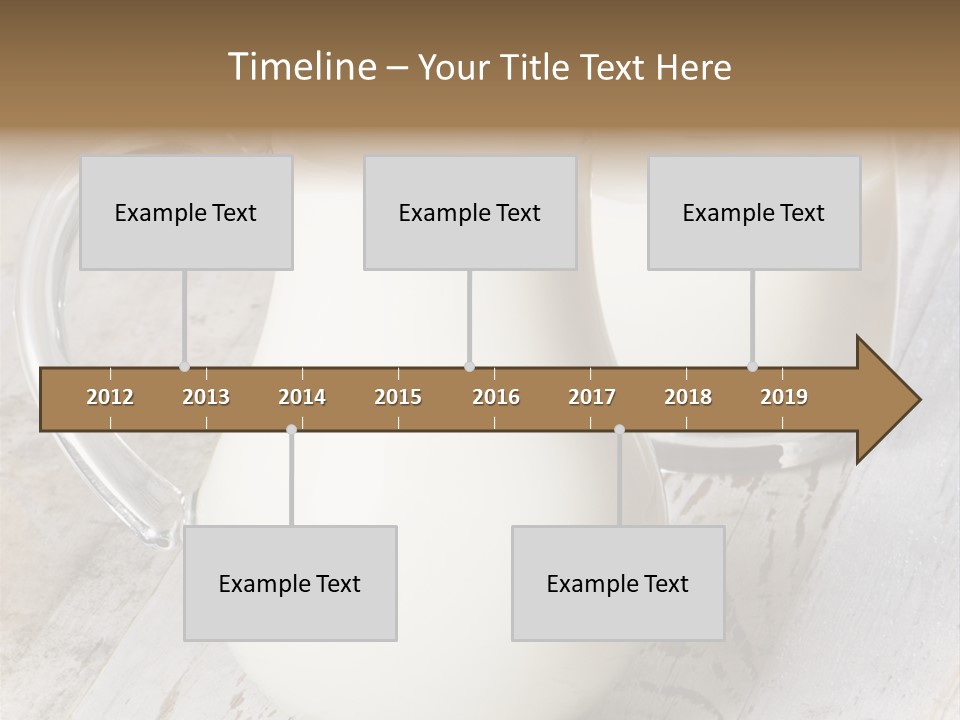 Timeline – Your Title Text Here

Example Text

Example Text

Example Text

2012 2013 2014 2015 2016 2017 2018 2019

Example Text

Example Text